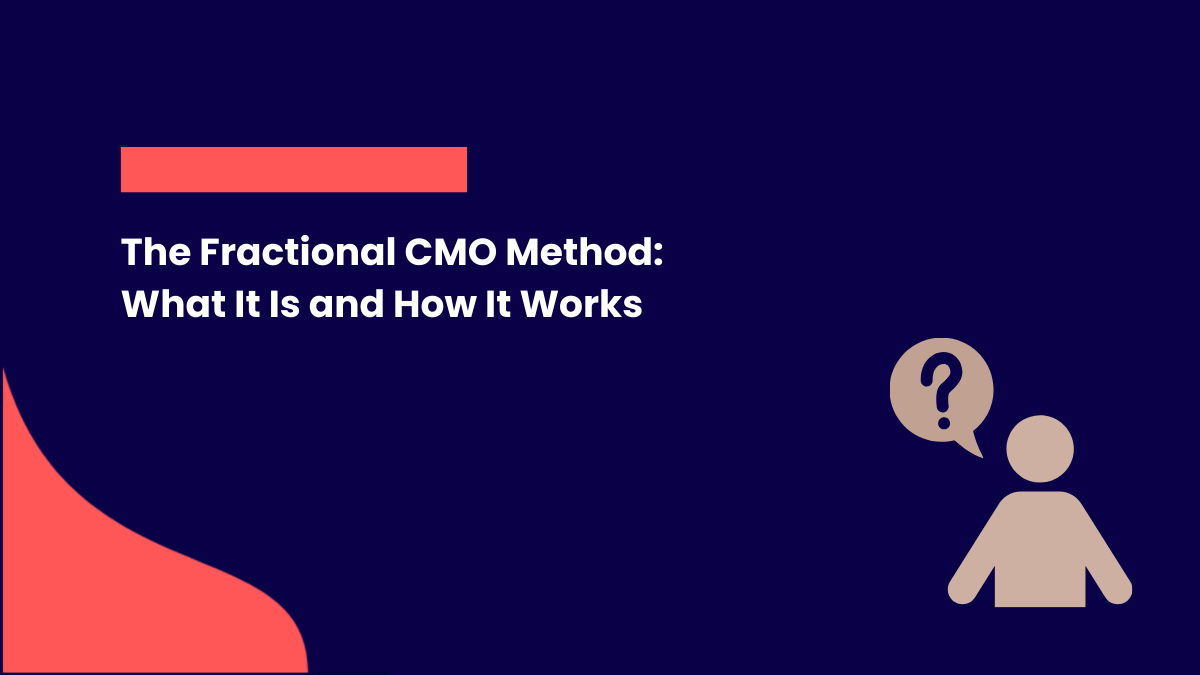 The Fractional CMO Method: What It Is and How It Works

?